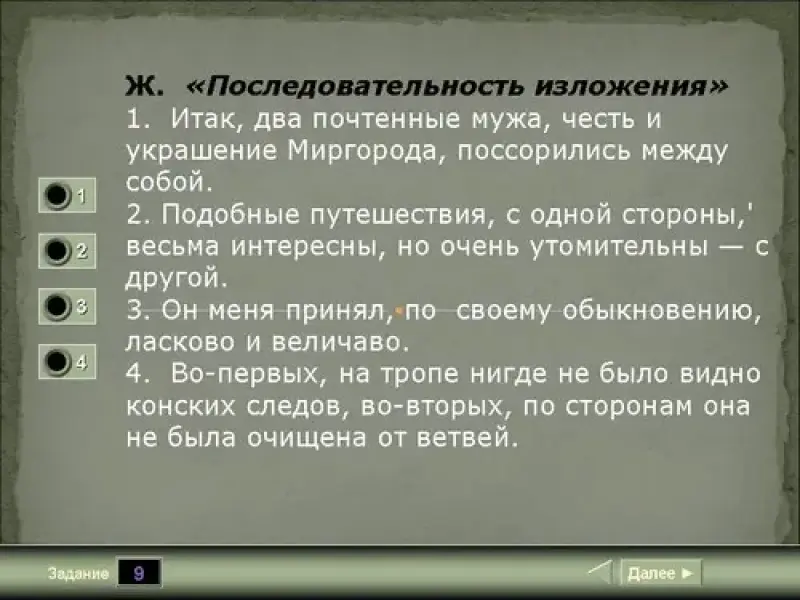 Ж. «Последовательность изложения»

1. Итак, два почтенные мужа, честь и украшение Миргорода, поссорились между собой.

2. Подобные путешествия, с одной стороны,' весьма интересны, но очень утомительны — с другой.

3. Он меня принял, по своему обыкновению, ласково и величаво.

4. Во-первых, на тропе нигде не было видно конских следов, во-вторых, по сторонам она не была очищена от ветвей.

1
2
3
4

Задание 9

Далее ►